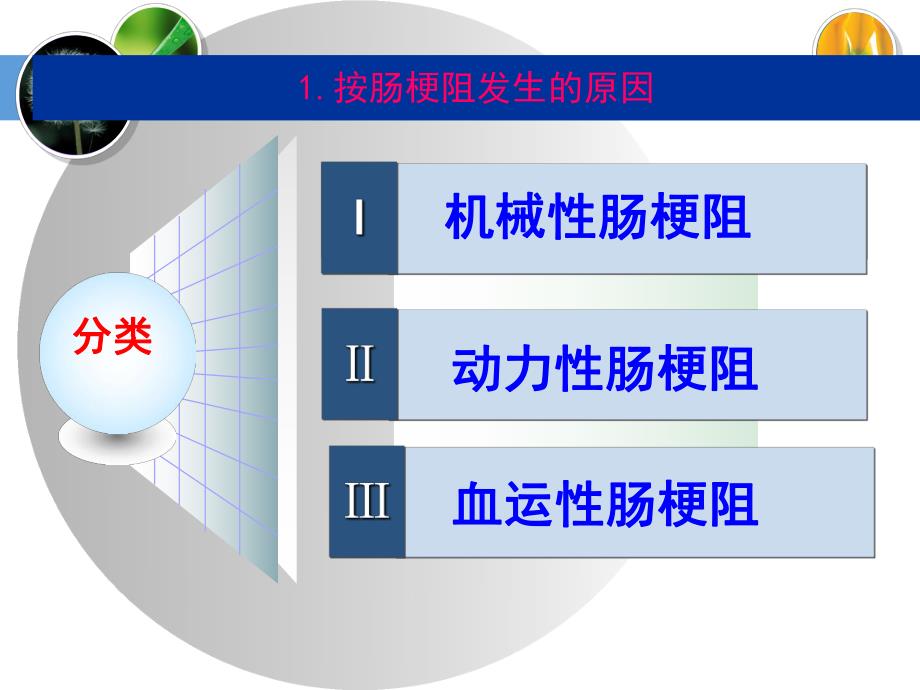 1. 按肠梗阻发生的原因

分类

I 机械性肠梗阻

II 动力性肠梗阻

III 血运性肠梗阻